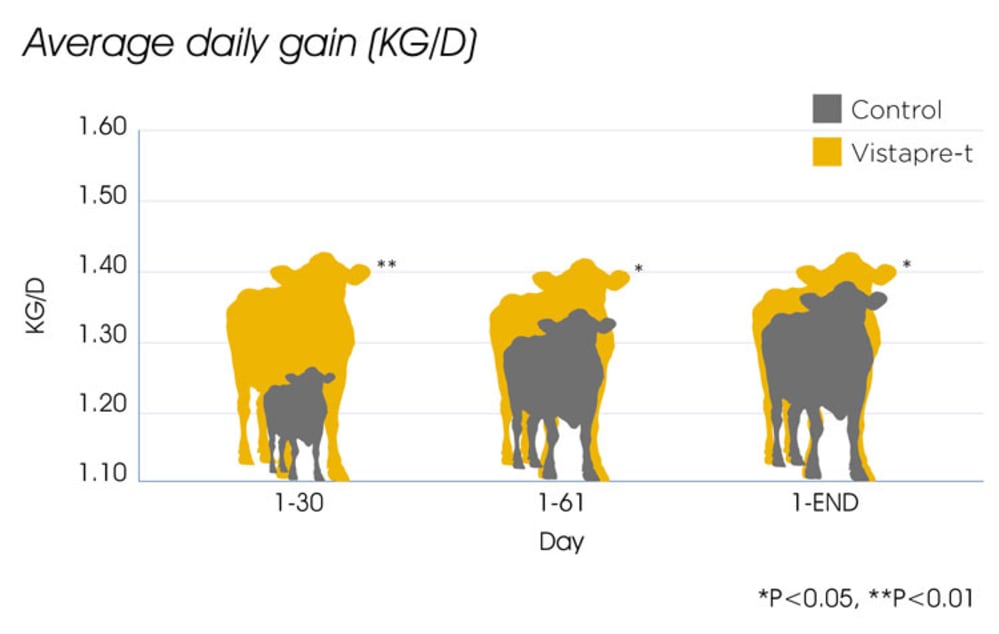 Average daily gain (KG/D)

Control
Vistapre-t

KG/D

1.60
1.50
1.40
1.30
1.20
1.10

**
*
*

1-30
1-61
1-END

Day

*P<0.05, **P<0.01